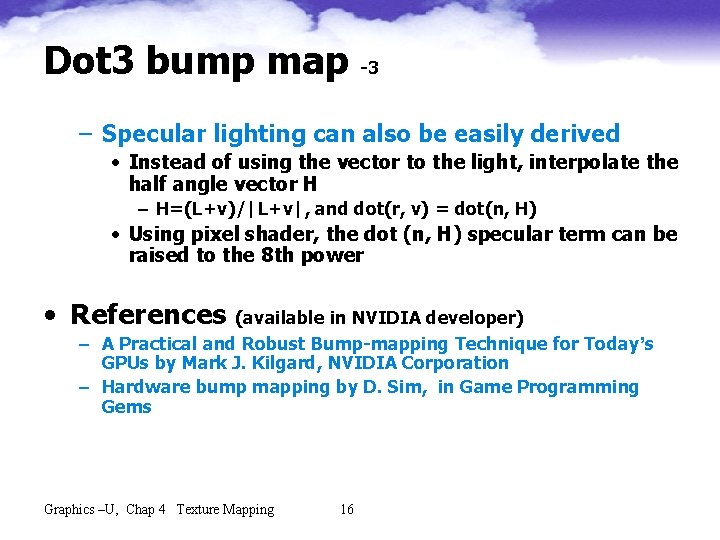 Dot3 bump map -3

– Specular lighting can also be easily derived

• Instead of using the vector to the light, interpolate the half angle vector H

– H=(L+v)/|L+v|, and dot(r, v) = dot(n, H)

• Using pixel shader, the dot (n, H) specular term can be raised to the 8th power

• References (available in NVIDIA developer)

– A Practical and Robust Bump-mapping Technique for Today's GPUs by Mark J. Kilgard, NVIDIA Corporation

– Hardware bump mapping by D. Sim, in Game Programming Gems

Graphics –U, Chap 4 Texture Mapping 16